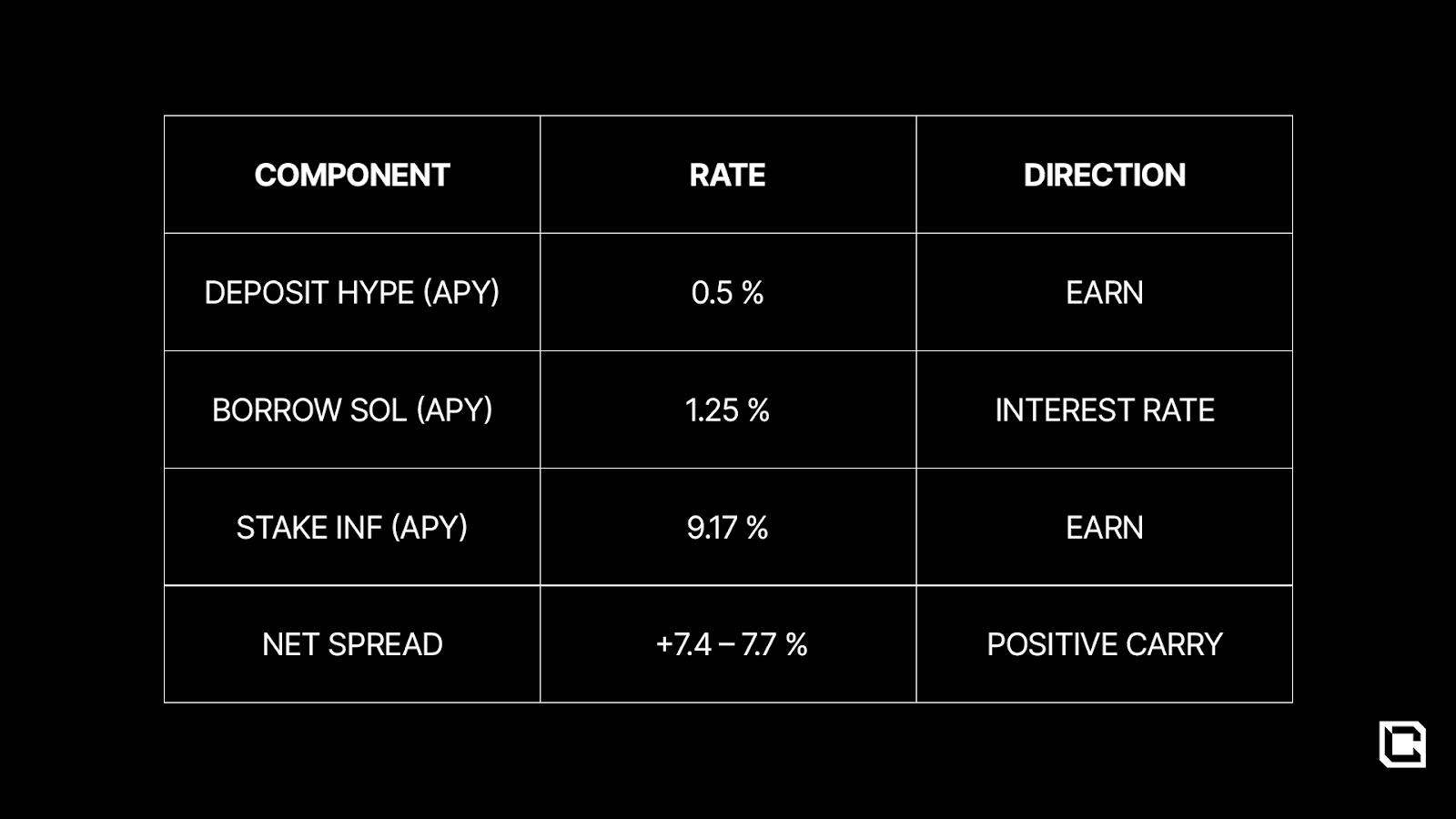 | COMPONENT | RATE | DIRECTION |
|---|---|---|
| DEPOSIT HYPE (APY) | 0.5 % | EARN |
| BORROW SOL (APY) | 1.25 % | INTEREST RATE |
| STAKE INF (APY) | 9.17 % | EARN |
| NET SPREAD | +7.4 – 7.7 % | POSITIVE CARRY |